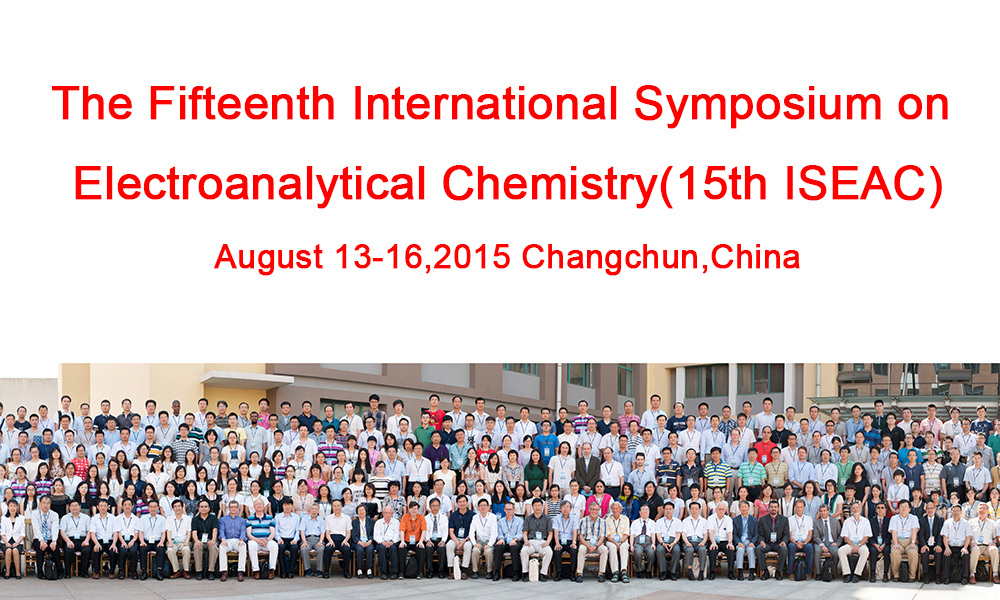 The Fifteenth International Symposium on Electroanalytical Chemistry(15th ISEAC)

August 13-16,2015 Changchun,China